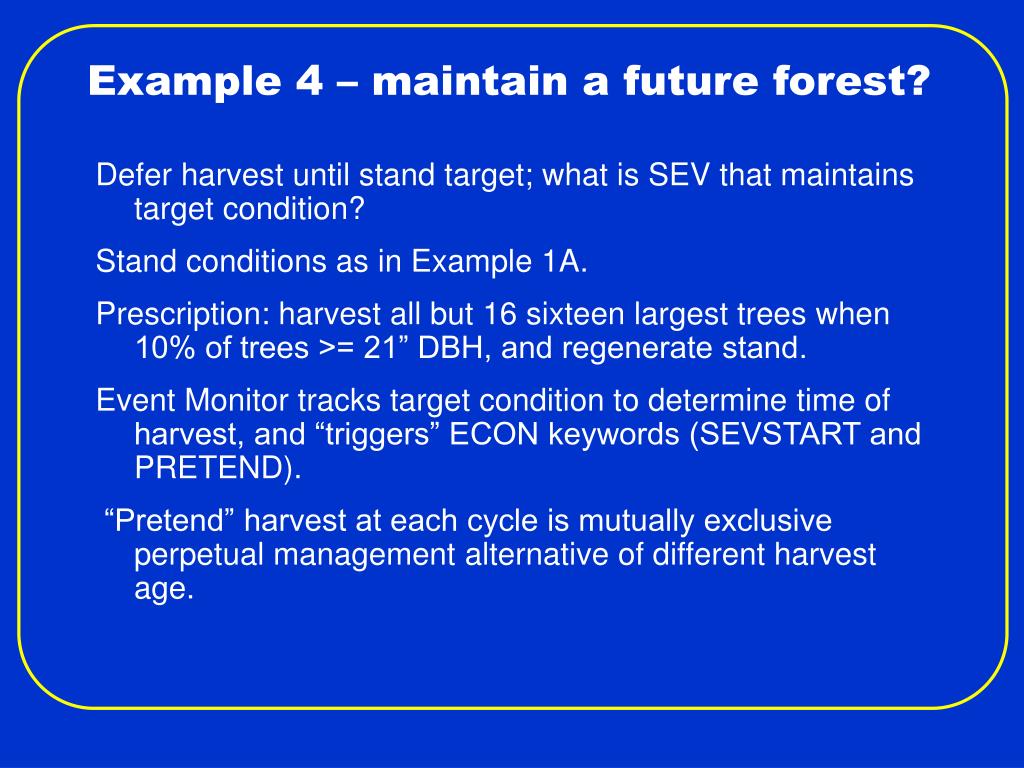 Example 4 – maintain a future forest?

Defer harvest until stand target; what is SEV that maintains target condition?

Stand conditions as in Example 1A.

Prescription: harvest all but 16 sixteen largest trees when 10% of trees >= 21” DBH, and regenerate stand.

Event Monitor tracks target condition to determine time of harvest, and “triggers” ECON keywords (SEVSTART and PRETEND).

“Pretend” harvest at each cycle is mutually exclusive perpetual management alternative of different harvest age.